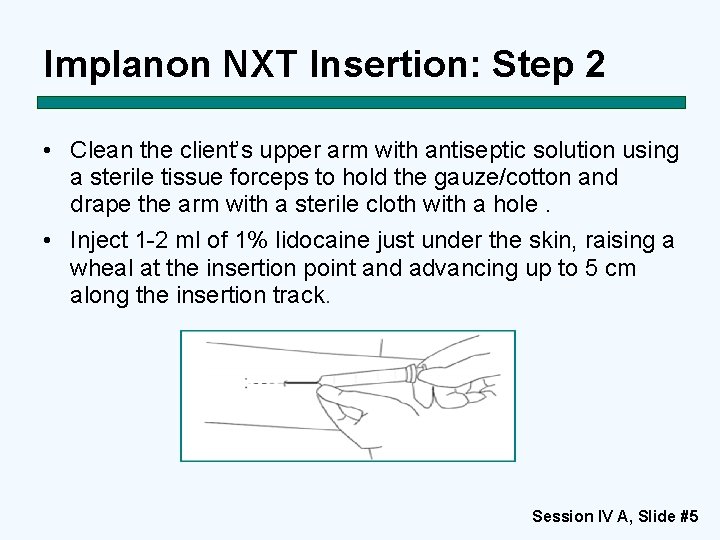 Implanon NXT Insertion: Step 2

• Clean the client's upper arm with antiseptic solution using a sterile tissue forceps to hold the gauze/cotton and drape the arm with a sterile cloth with a hole .

• Inject 1-2 ml of 1% lidocaine just under the skin, raising a wheal at the insertion point and advancing up to 5 cm along the insertion track.

Session IV A, Slide #5